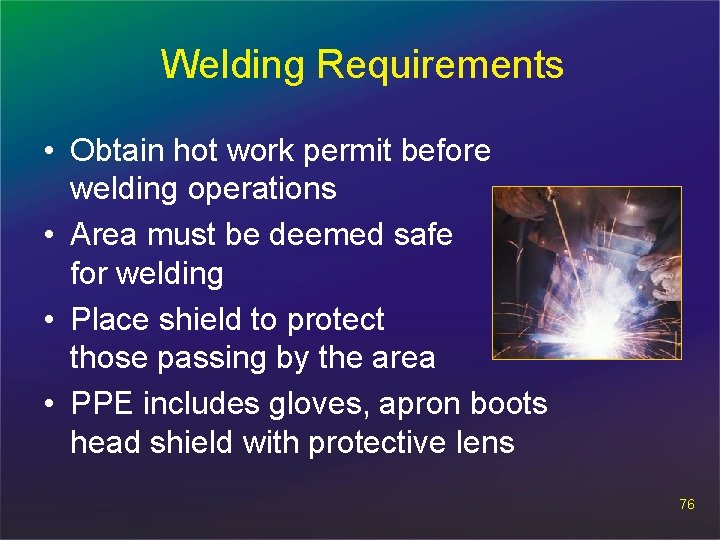 Welding Requirements

• Obtain hot work permit before welding operations
• Area must be deemed safe for welding
• Place shield to protect those passing by the area
• PPE includes gloves, apron boots head shield with protective lens

76